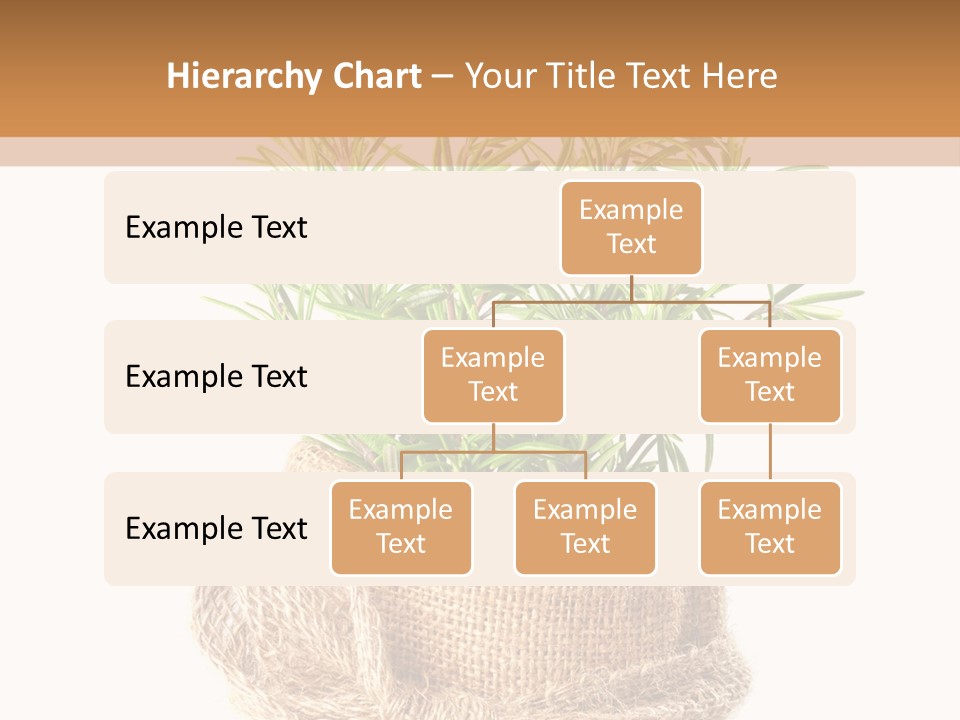 Hierarchy Chart – Your Title Text Here

Example Text

Example Text

Example Text

Example Text

Example Text

Example Text

Example Text

Example Text

Example Text